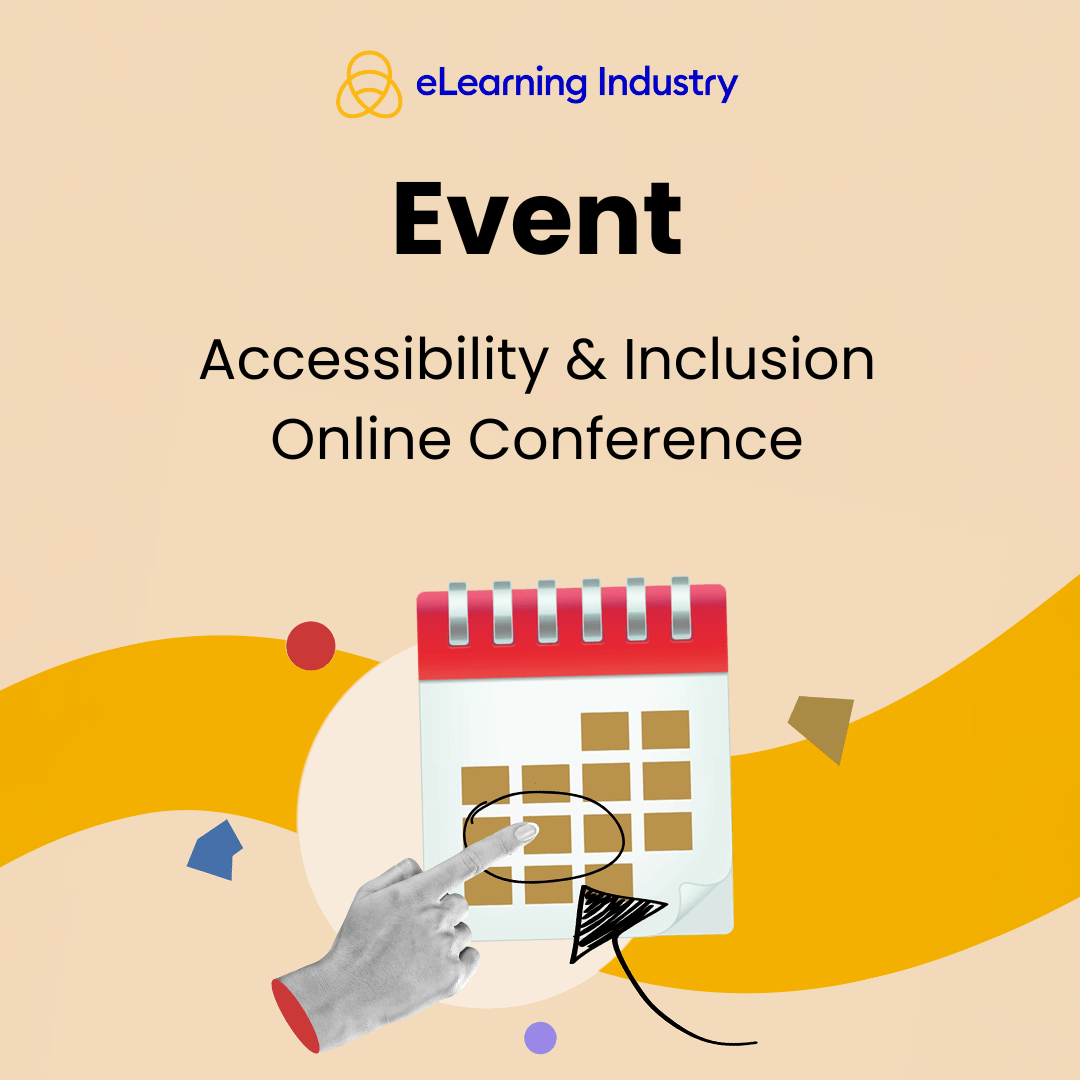 eLearning Industry

Event

Accessibility & Inclusion Online Conference